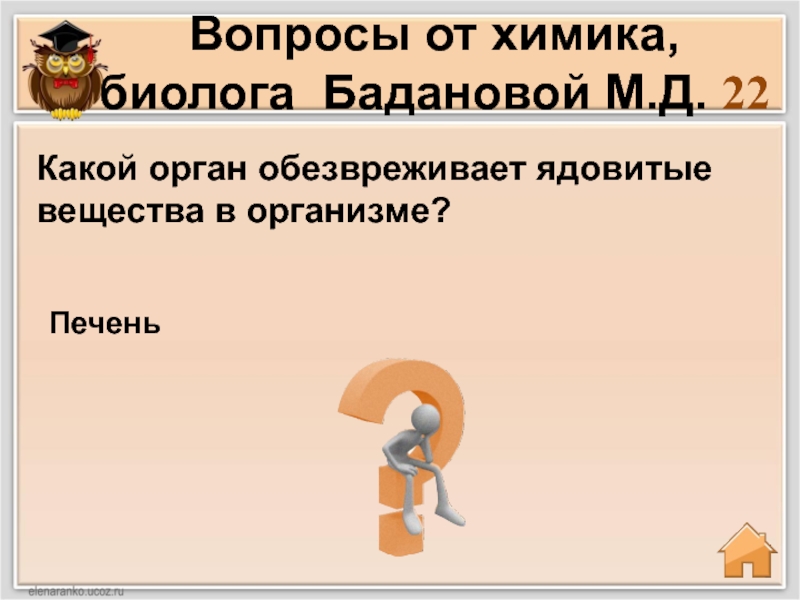 Вопросы от химика, биолога Бадановой М.Д. 22

Какой орган обезвреживает ядовитые вещества в организме?

Печень

elenaranko.ucoz.ru